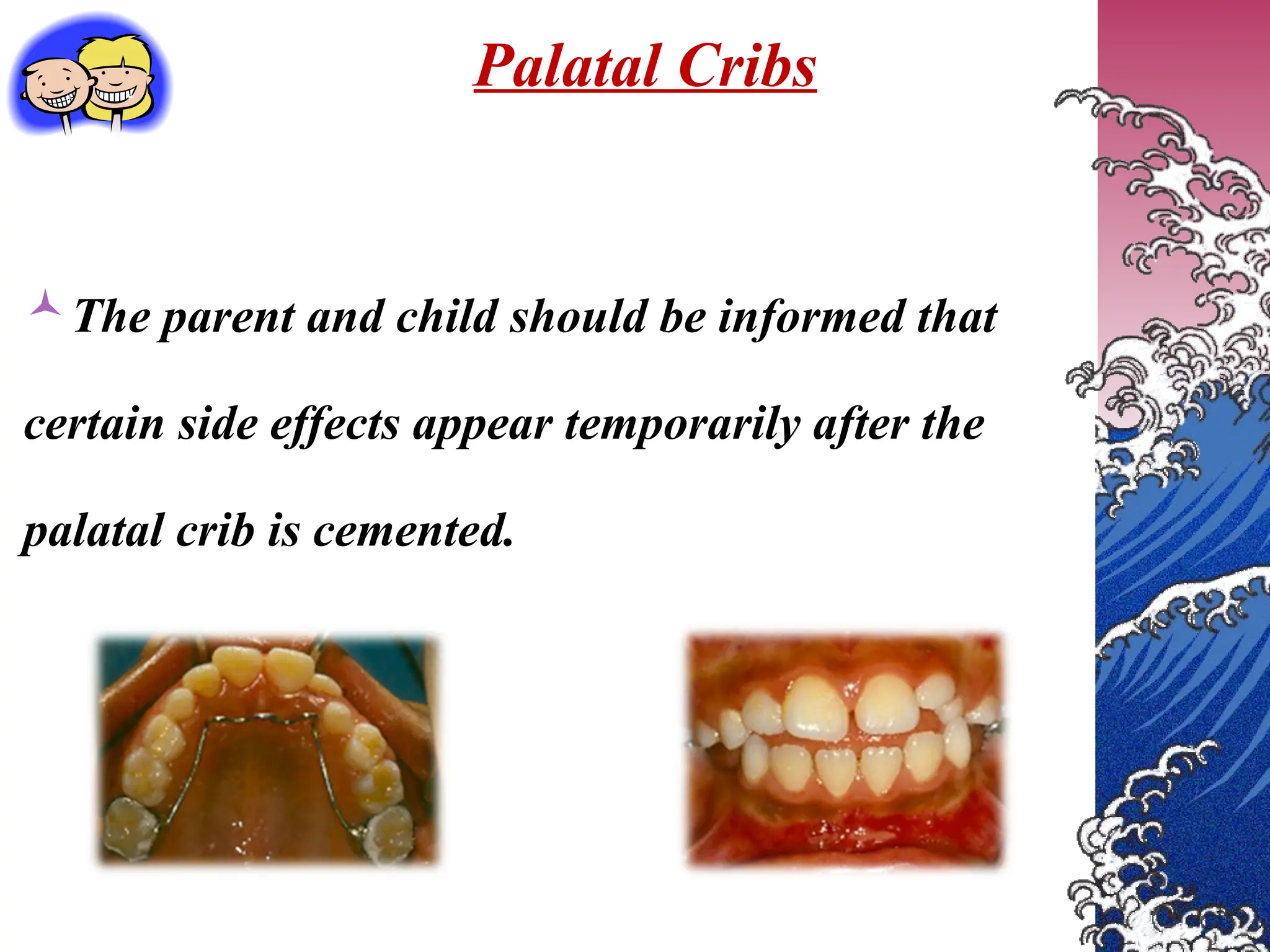 Palatal Cribs

The parent and child should be informed that certain side effects appear temporarily after the palatal crib is cemented.